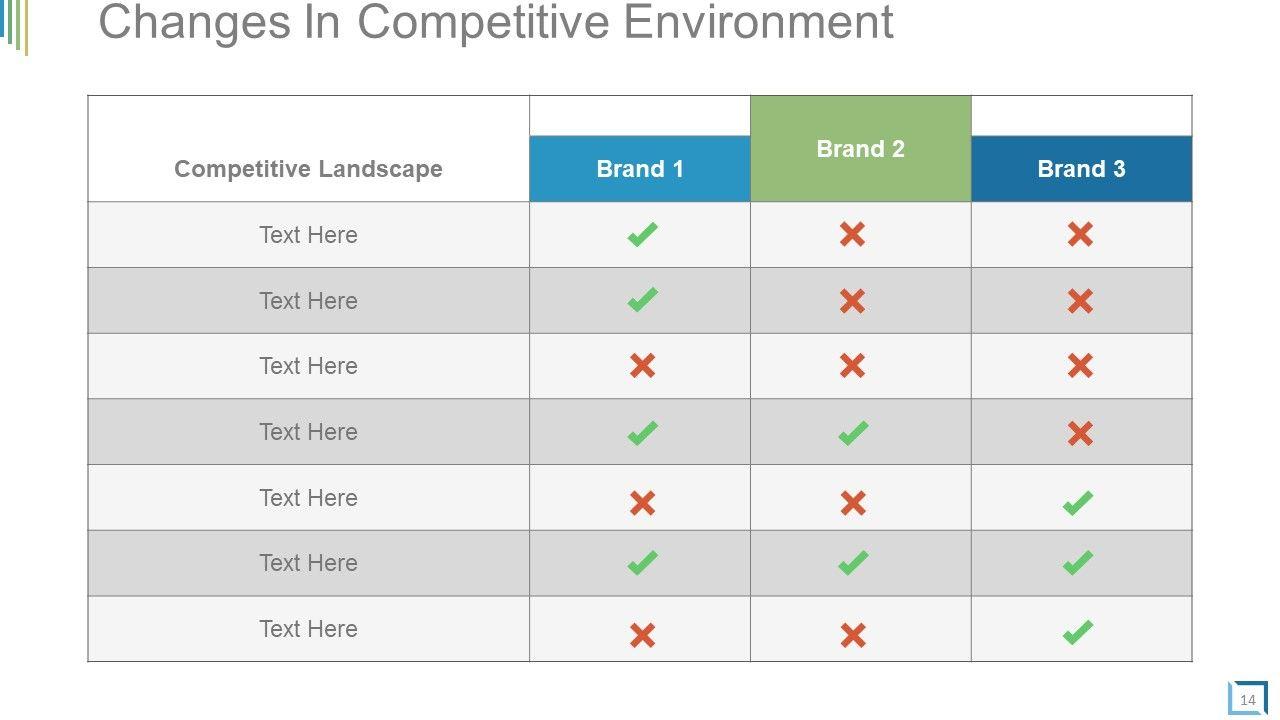 Changes In Competitive Environment

| Competitive Landscape | Brand 1 | Brand 2 | Brand 3 |
|---|---|---|---|
| Text Here | ✓ | ✗ | ✗ |
| Text Here | ✓ | ✗ | ✗ |
| Text Here | ✗ | ✗ | ✗ |
| Text Here | ✓ | ✓ | ✗ |
| Text Here | ✗ | ✗ | ✓ |
| Text Here | ✓ | ✓ | ✓ |
| Text Here | ✗ | ✗ | ✓ |

14